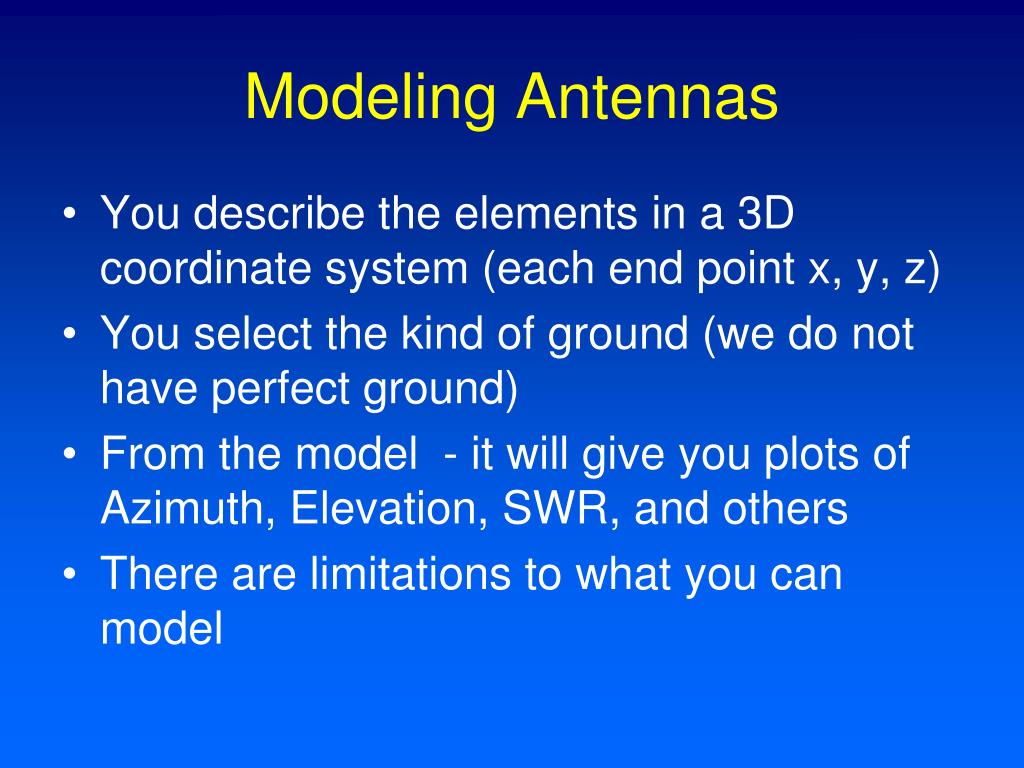 Modeling Antennas

• You describe the elements in a 3D coordinate system (each end point x, y, z)
• You select the kind of ground (we do not have perfect ground)
• From the model  - it will give you plots of Azimuth, Elevation, SWR, and others
• There are limitations to what you can model